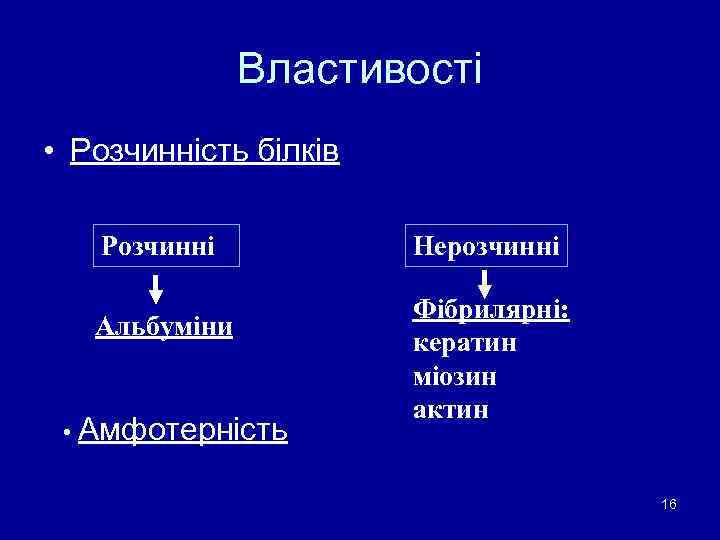 Властивості

• Розчинність білків

Розчинні

Альбуміни

Нерозчинні

Фібрилярні:
кератин
міозин
актин

• Амфотерність

16